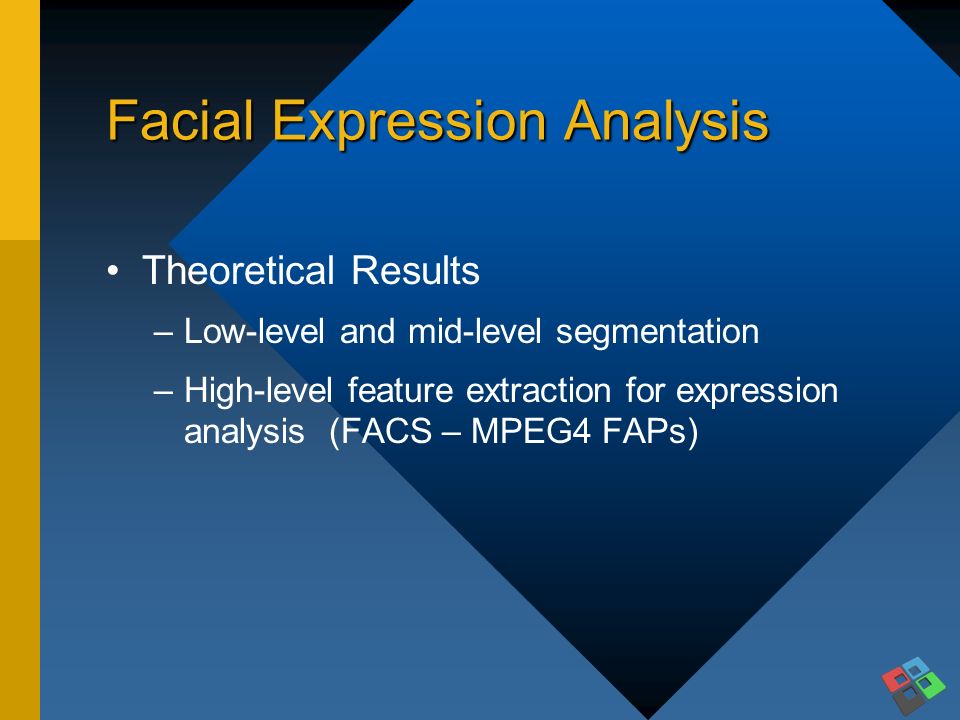 Facial Expression Analysis

• Theoretical Results

– Low-level and mid-level segmentation

– High-level feature extraction for expression analysis (FACS – MPEG4 FAPs)